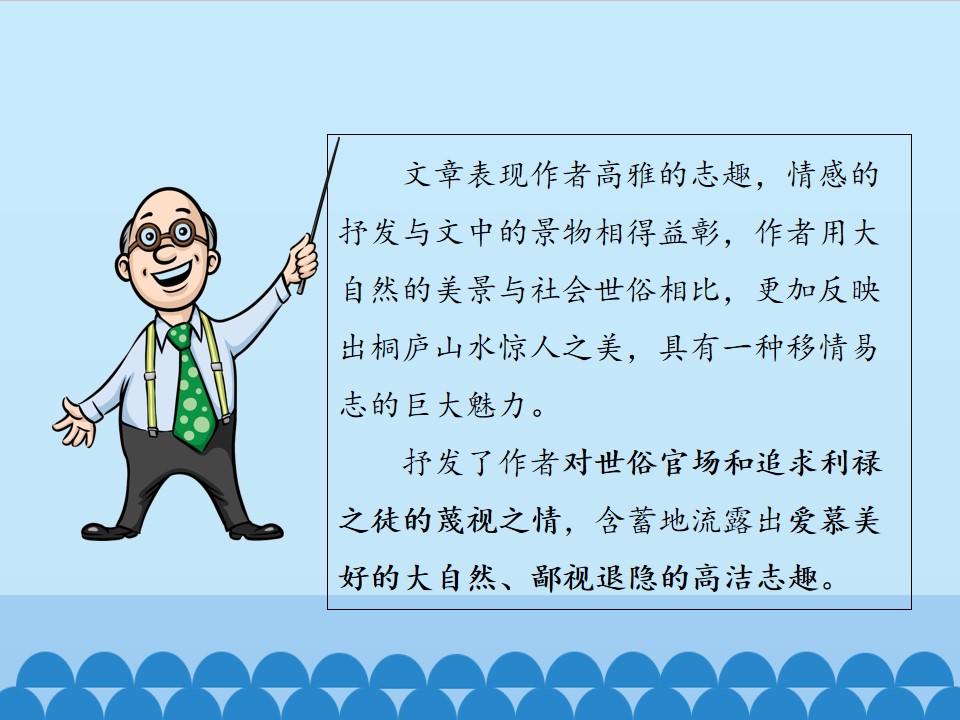 文章表现作者高雅的志趣，情感的抒发与文中的景物相得益彰，作者用大自然的美景与社会世俗相比，更加反映出桐庐山水惊人之美，具有一种移情易志的巨大魅力。

抒发了作者对世俗官场和追求利禄之徒的蔑视之情，含蓄地流露出爱慕美好的大自然、鄙视退隐的高洁志趣。